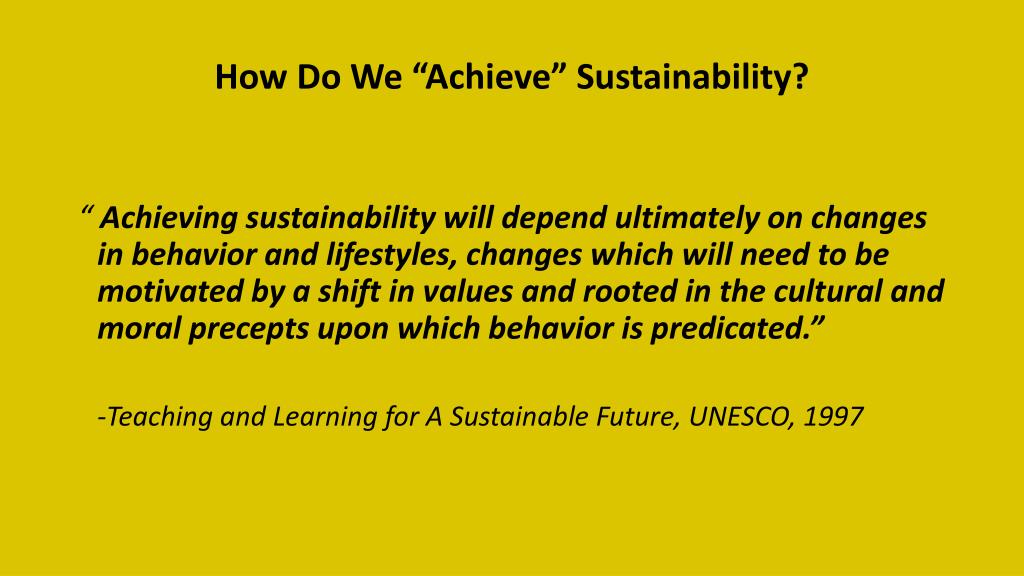 How Do We “Achieve” Sustainability?

“ Achieving sustainability will depend ultimately on changes in behavior and lifestyles, changes which will need to be motivated by a shift in values and rooted in the cultural and moral precepts upon which behavior is predicated.”

-Teaching and Learning for A Sustainable Future, UNESCO, 1997